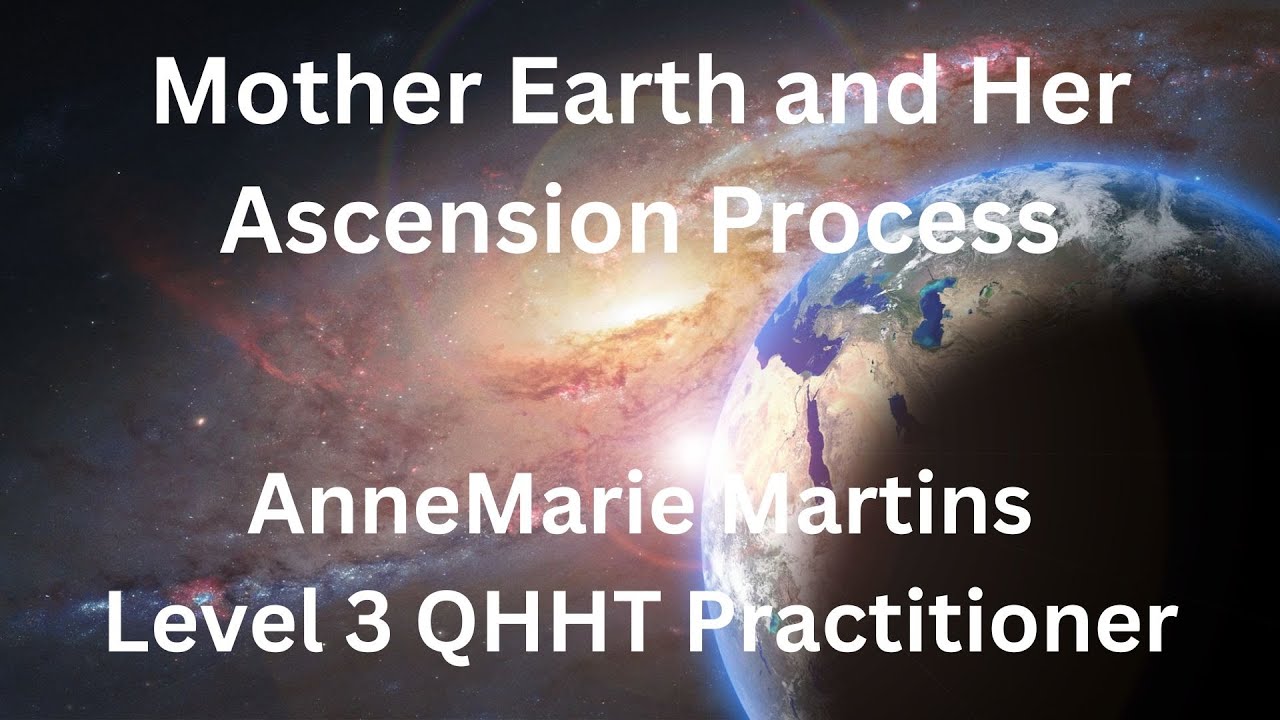 Mother Earth and Her Ascension Process

AnneMarie Martins
Level 3 QHHT Practitioner